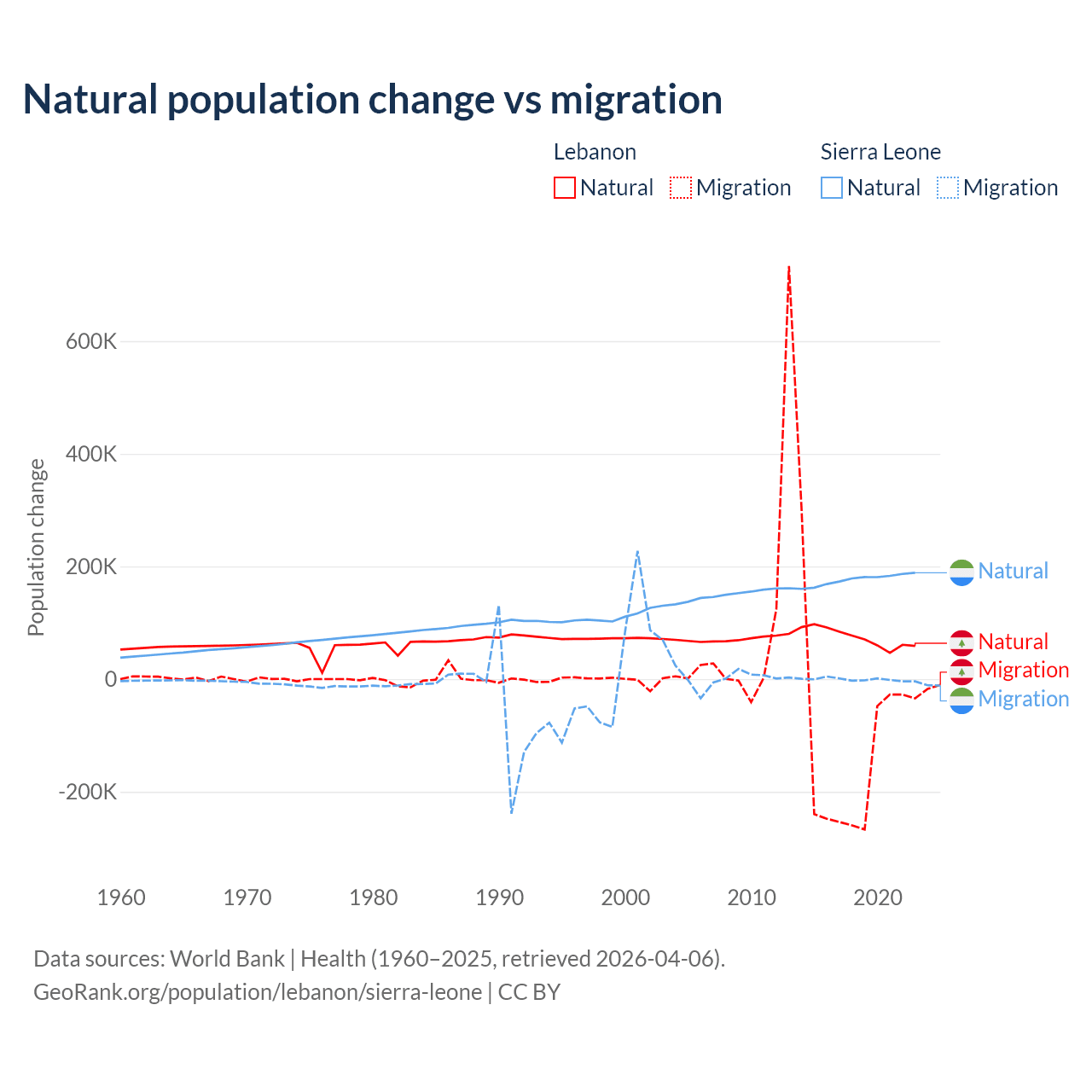 Natural population change vs migration

Lebanon
Natural
Migration

Sierra Leone
Natural
Migration

Population change

600K
400K
200K
0
-200K

1960
1970
1980
1990
2000
2010
2020

Natural
Natural
Migration
Migration

Data sources: World Bank | Health (1960–2025, retrieved 2026-04-06).
GeoRank.org/population/lebanon/sierra-leone | CC BY